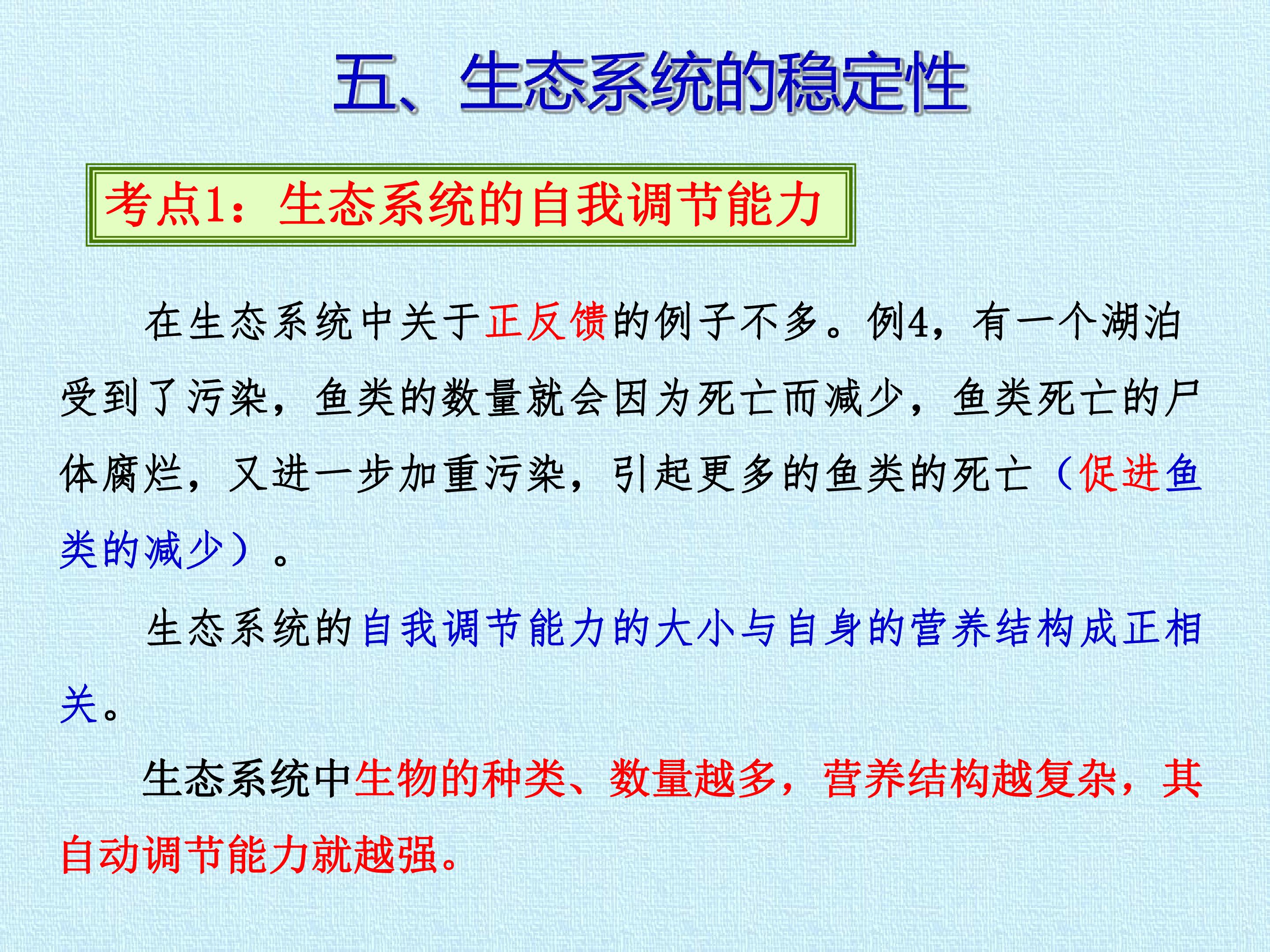 五、生态系统的稳定性

考点1：生态系统的自我调节能力

在生态系统中关于正反馈的例子不多。例4，有一个湖泊受到了污染，鱼类的数量就会因为死亡而减少，鱼类死亡的尸体腐烂，又进一步加重污染，引起更多的鱼类的死亡（促进鱼类的减少）。

生态系统的自我调节能力的大小与自身的营养结构成正相关。

生态系统中生物的种类、数量越多，营养结构越复杂，其自动调节能力就越强。